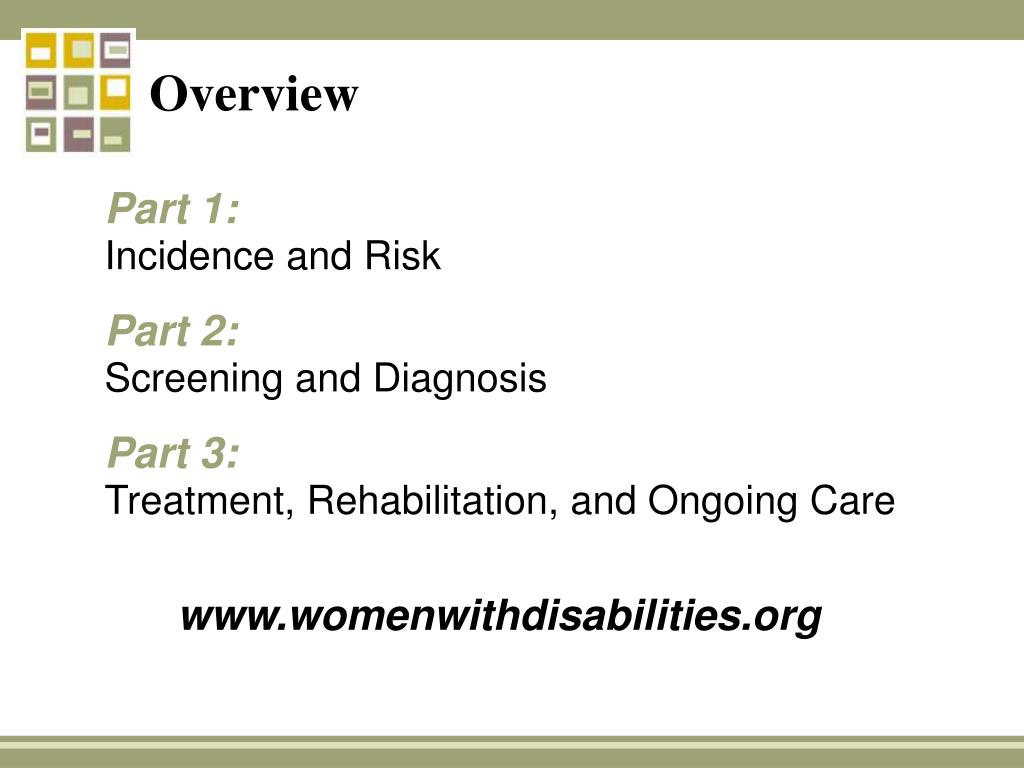 Overview

Part 1:
Incidence and Risk

Part 2:
Screening and Diagnosis

Part 3:
Treatment, Rehabilitation, and Ongoing Care

www.womenwithdisabilities.org